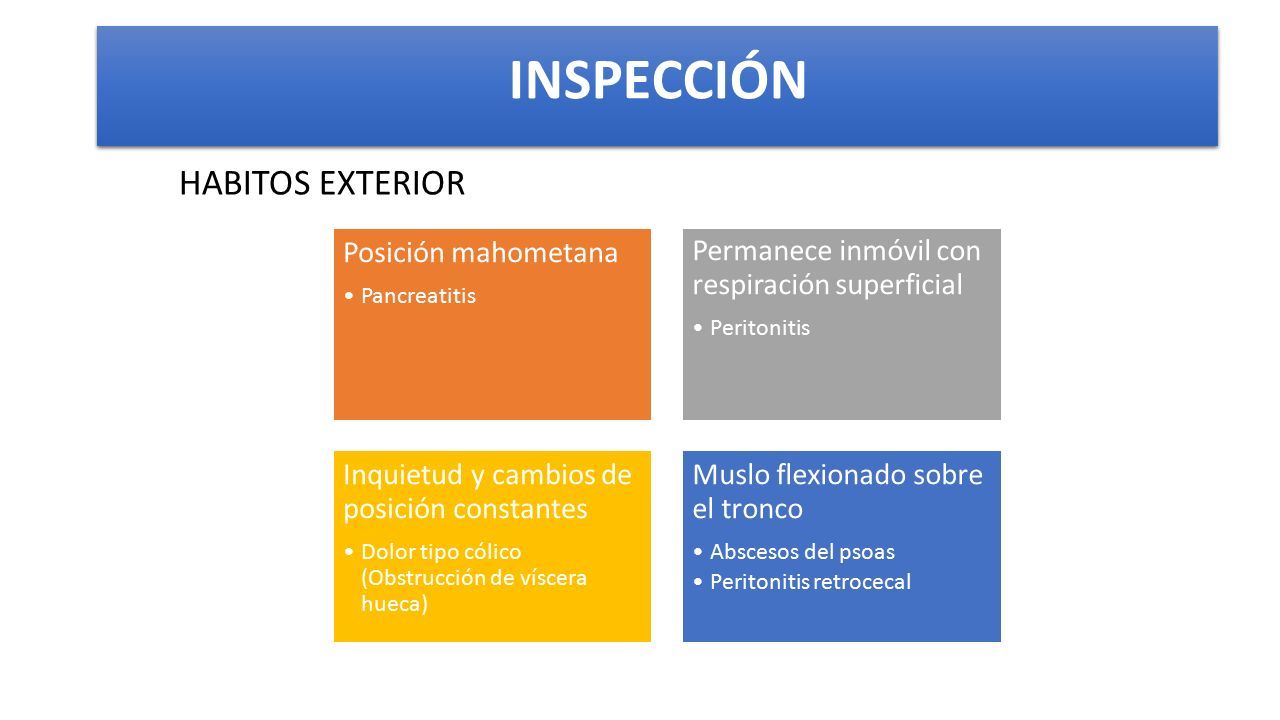 INSPECCIÓN

HABITOS EXTERIOR

Posición mahometana

• Pancreatitis

Permanece inmóvil con respiración superficial

• Peritonitis

Inquietud y cambios de posición constantes

• Dolor tipo cólico (Obstrucción de víscera hueca)

Muslo flexionado sobre el tronco

• Abscesos del psoas
• Peritonitis retrocecal